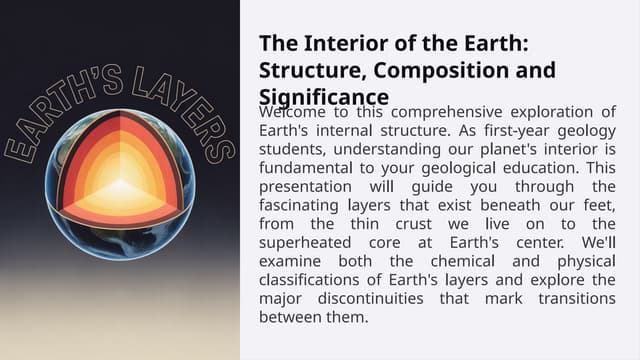 EARTH'S LAYERS

The Interior of the Earth: Structure, Composition and Significance

Welcome to this comprehensive exploration of Earth's internal structure. As first-year geology students, understanding our planet's interior is fundamental to your geological education. This presentation will guide you through the fascinating layers that exist beneath our feet, from the thin crust we live on to the superheated core at Earth's center. We'll examine both the chemical and physical classifications of Earth's layers and explore the major discontinuities that mark transitions between them.